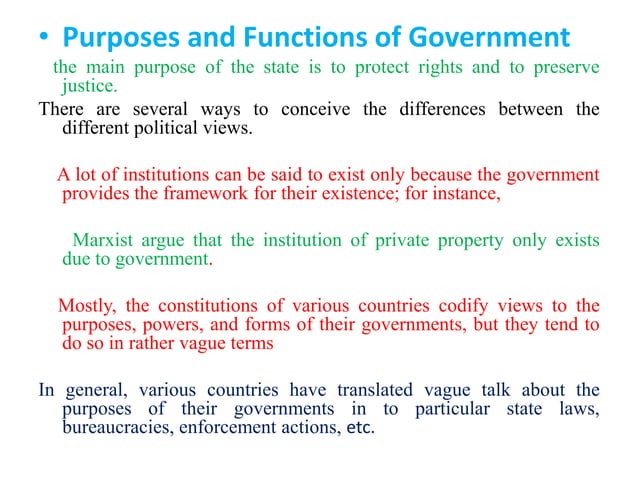 • Purposes and Functions of Government

the main purpose of the state is to protect rights and to preserve justice.

There are several ways to conceive the differences between the different political views.

A lot of institutions can be said to exist only because the government provides the framework for their existence; for instance,

Marxist argue that the institution of private property only exists due to government.

Mostly, the constitutions of various countries codify views to the purposes, powers, and forms of their governments, but they tend to do so in rather vague terms

In general, various countries have translated vague talk about the purposes of their governments in to particular state laws, bureaucracies, enforcement actions, etc.